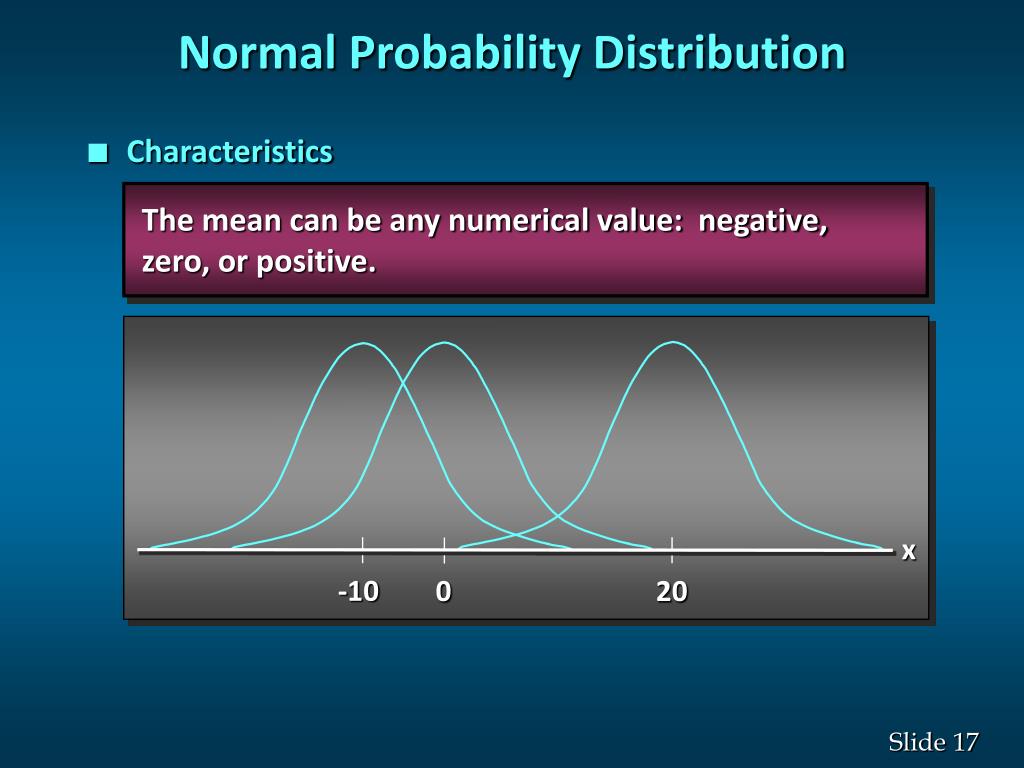 Normal Probability Distribution

■ Characteristics

The mean can be any numerical value: negative, zero, or positive.

x

-10 0 20

Slide 17